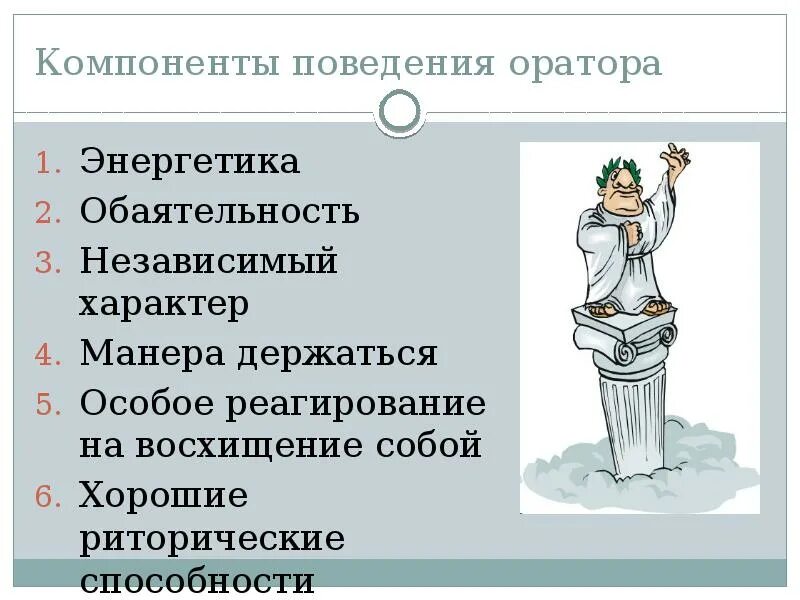 Компоненты поведения оратора

1. Энергетика
2. Обаятельность
3. Независимый характер
4. Манера держаться
5. Особое реагирование на восхищение собой
6. Хорошие риторические способности